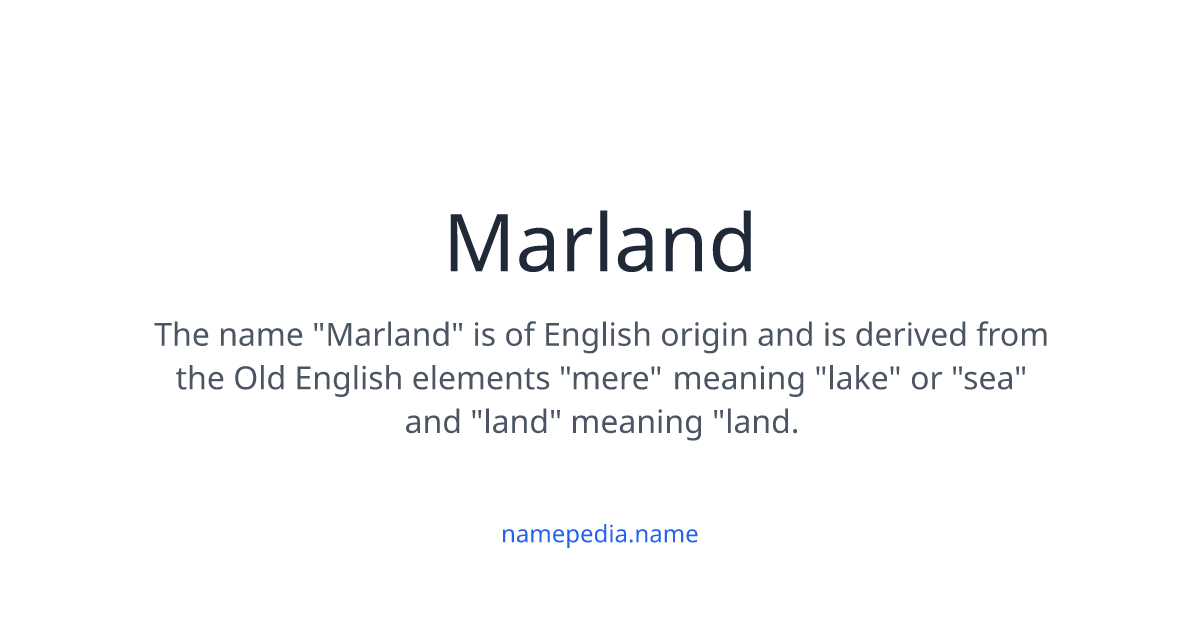 Marland

The name "Marland" is of English origin and is derived from the Old English elements "mere" meaning "lake" or "sea" and "land" meaning "land.

namepedia.name